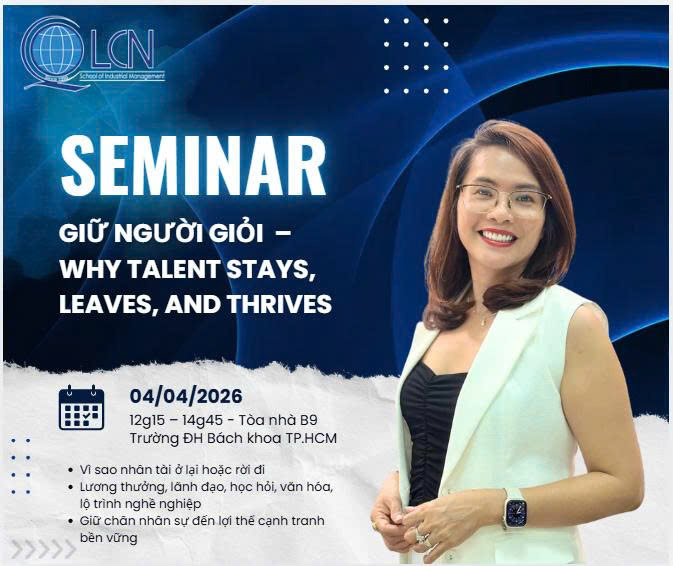 LCN
School of Industrial Management

SEMINAR

GIỮ NGƯỜI GIỎI – WHY TALENT STAYS, LEAVES, AND THRIVES

04/04/2026
12g15 – 14g45 - Tòa nhà B9
Trường ĐH Bách khoa TP.HCM

• Vì sao nhân tài ở lại hoặc rời đi
• Lương thưởng, lãnh đạo, học hỏi, văn hóa, lộ trình nghề nghiệp
• Giữ chân nhân sự đến lợi thế cạnh tranh bền vững